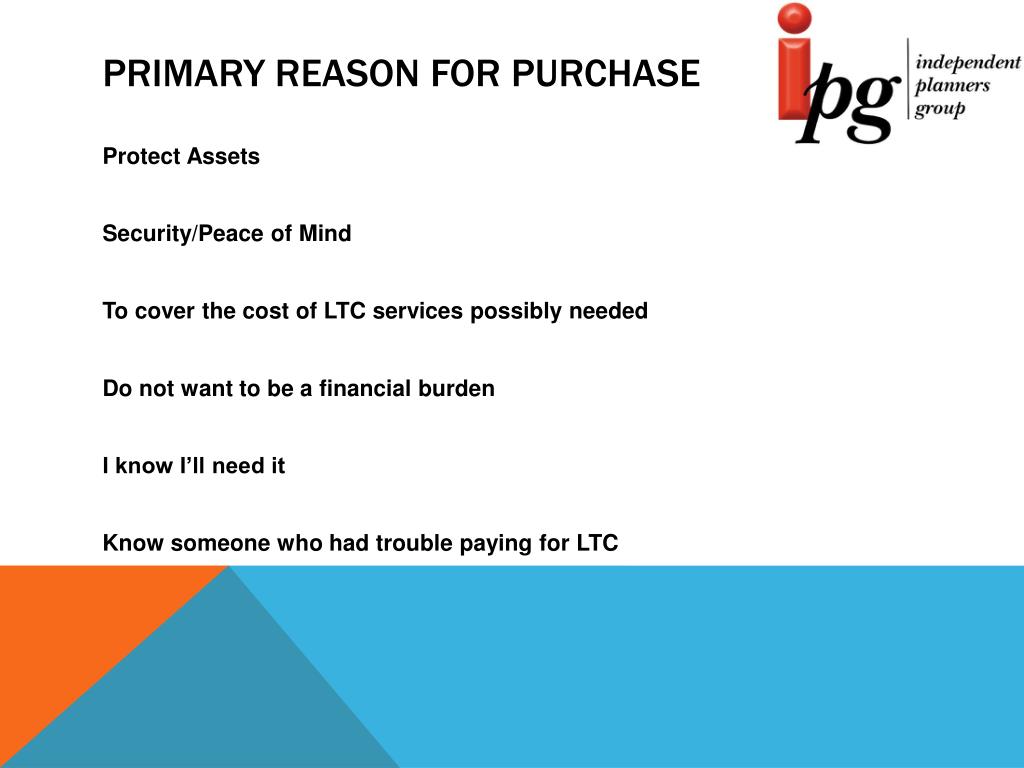 PRIMARY REASON FOR PURCHASE

ipg independent planners group

Protect Assets

Security/Peace of Mind

To cover the cost of LTC services possibly needed

Do not want to be a financial burden

I know I'll need it

Know someone who had trouble paying for LTC